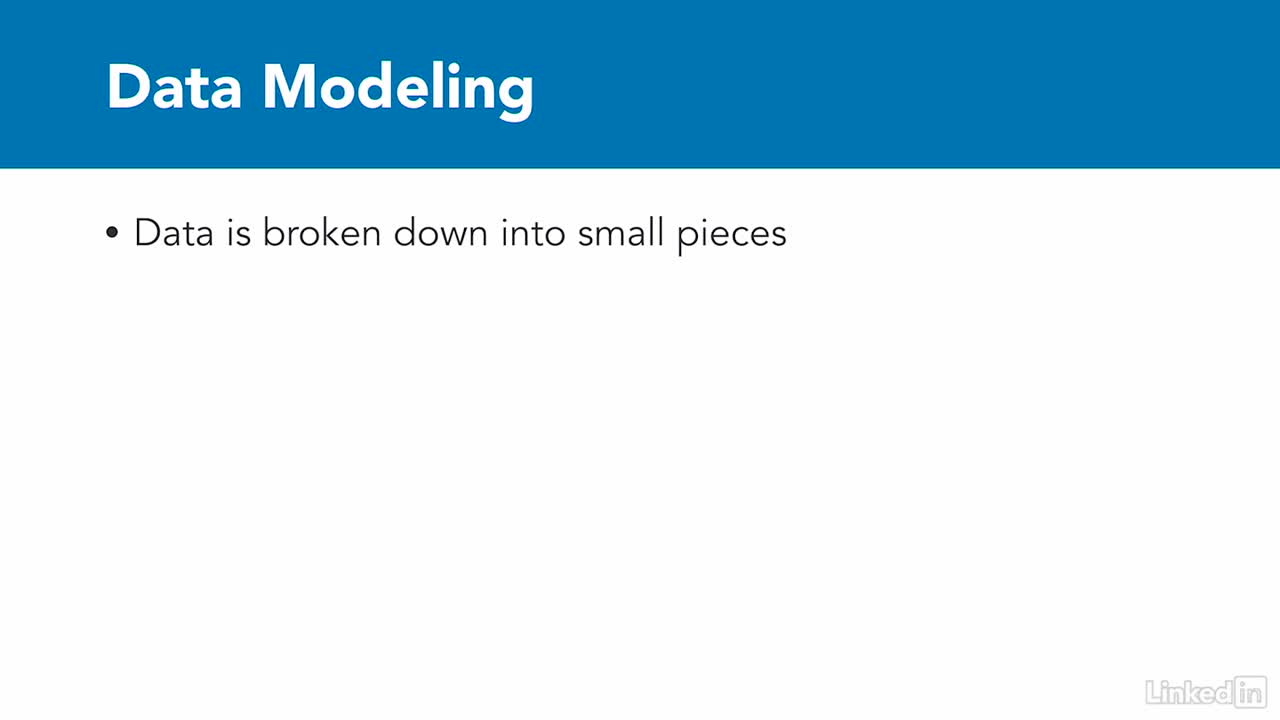 Data Modeling

• Data is broken down into small pieces

LinkedIn